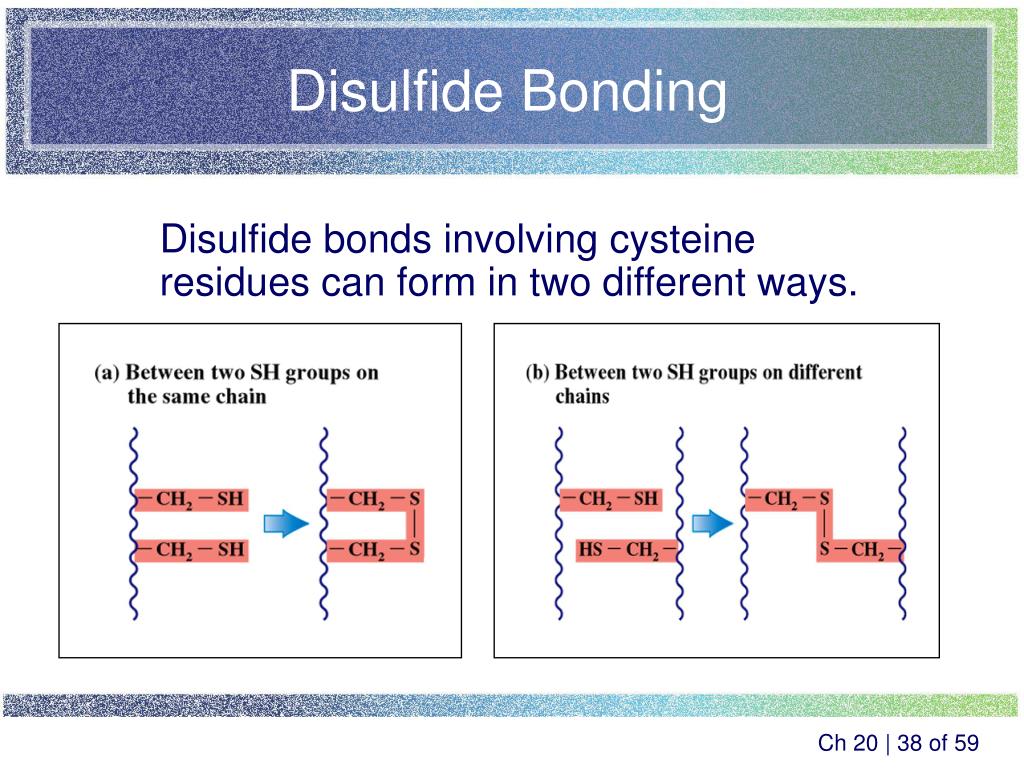 Disulfide Bonding

Disulfide bonds involving cysteine residues can form in two different ways.

(a) Between two SH groups on the same chain

$-CH_2-SH$

$-CH_2-SH$

$-CH_2-S$

$-CH_2-S$

(b) Between two SH groups on different chains

$-CH_2-SH$

$HS-CH_2-$

$-CH_2-S$

$S-CH_2-$

Ch 20 | 38 of 59